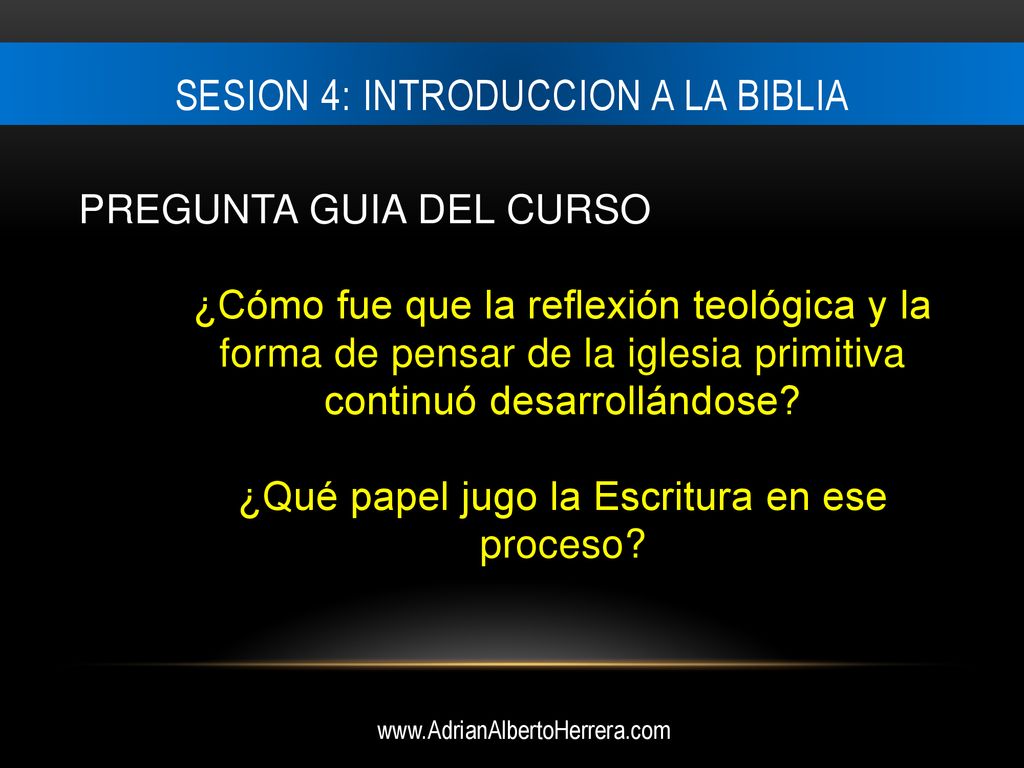 SESION 4: INTRODUCCION A LA BIBLIA

PREGUNTA GUIA DEL CURSO

¿Cómo fue que la reflexión teológica y la forma de pensar de la iglesia primitiva continuó desarrollándose?

¿Qué papel jugo la Escritura en ese proceso?

www.AdrianAlbertoHerrera.com